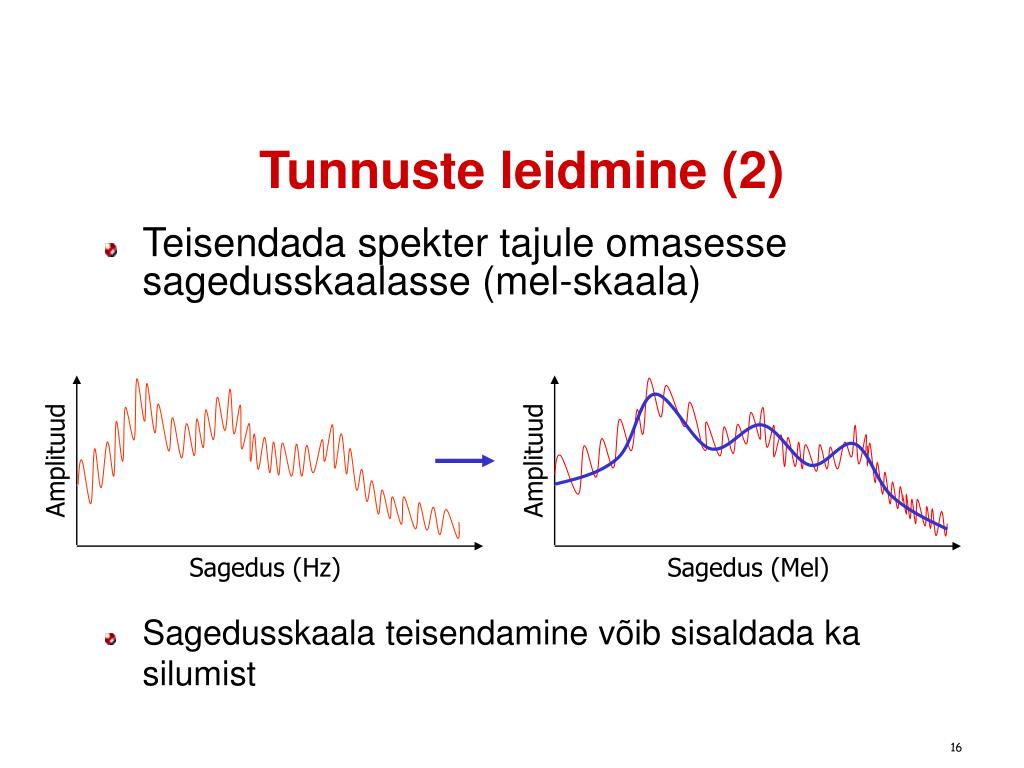 Tunnuste leidmine (2)

Teisendada spekter tajule omasesse sagedusskaalasse (mel-skaala)

Amplituud

Sagedus (Hz)

Amplituud

Sagedus (Mel)

Sagedusskaala teisendamine võib sisaldada ka silumist

16